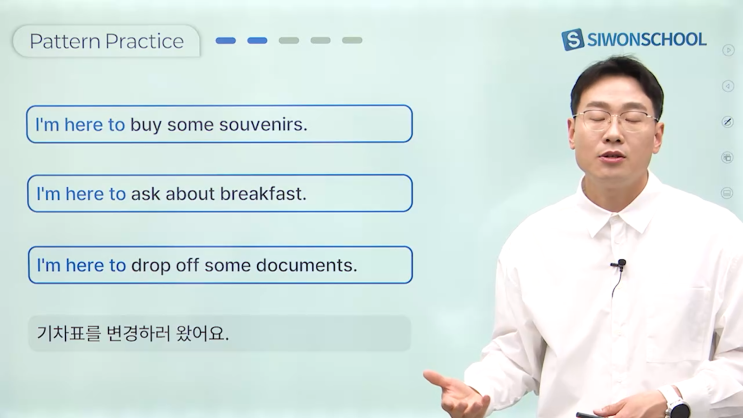 Pattern Practice

SIWONSCHOOL

I'm here to buy some souvenirs.

I'm here to ask about breakfast.

I'm here to drop off some documents.

기차표를 변경하러 왔어요.